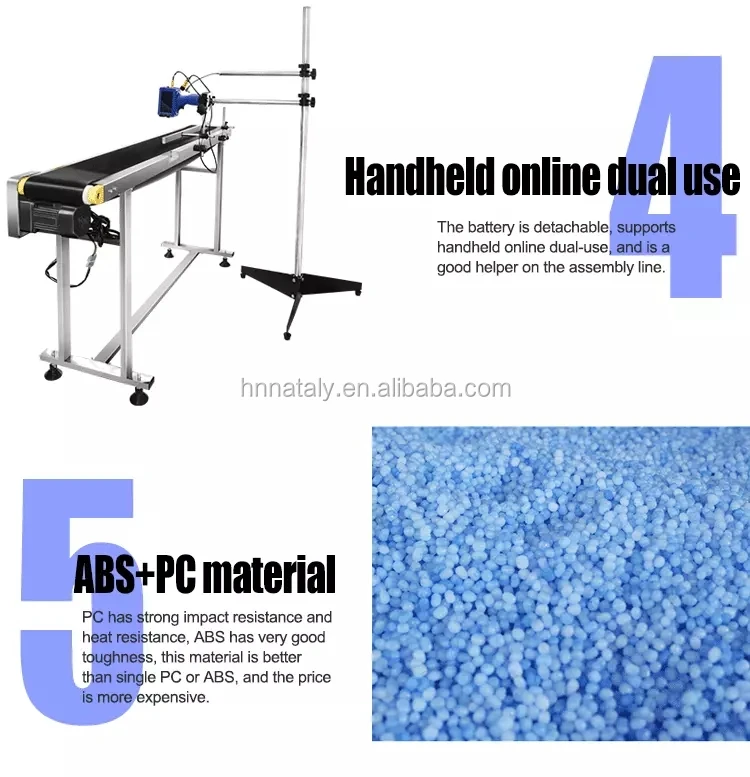 4

Handheld online dual use

The battery is detachable, supports handheld online dual-use, and is a good helper on the assembly line.

hnnataly.en.alibaba.com

5

ABS+PC material

PC has strong impact resistance and heat resistance, ABS has very good toughness, this material is better than single PC or ABS, and the price is more expensive.